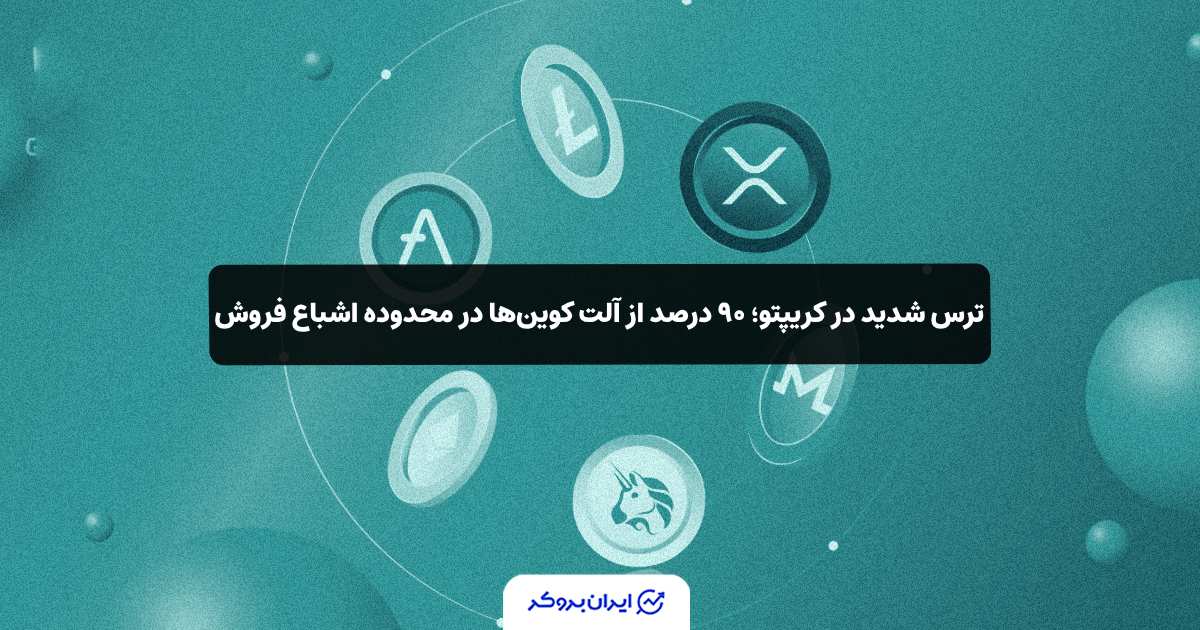 ترس شدید در کریپتو؛ ۹۰ درصد از آلت کوین‌ها در محدوده اشباع فروش

ایران بروکر